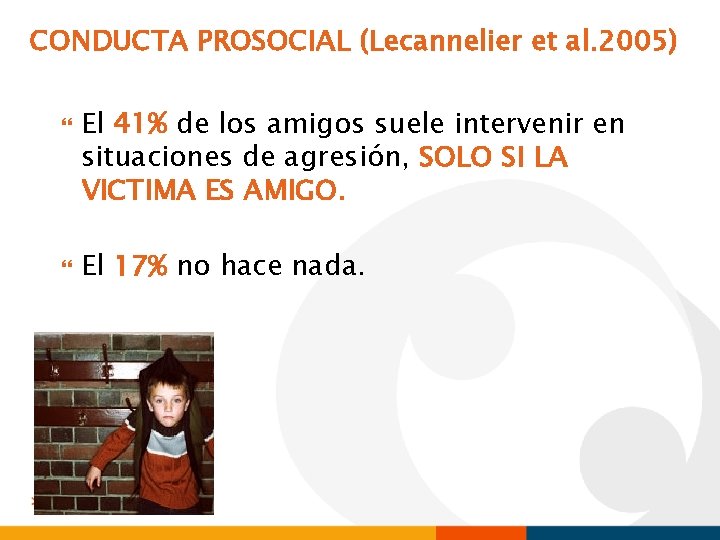 CONDUCTA PROSOCIAL (Lecannelier et al.2005)

El 41% de los amigos suele intervenir en situaciones de agresión, SOLO SI LA VICTIMA ES AMIGO.

El 17% no hace nada.